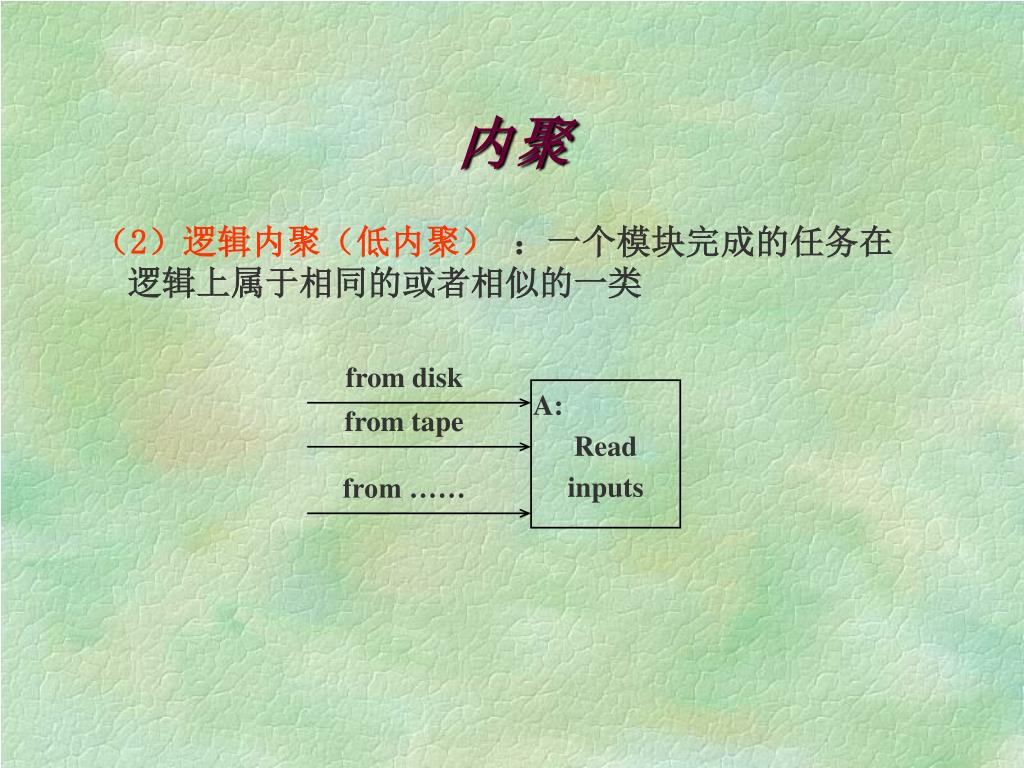 内聚

（2）逻辑内聚（低内聚） ：一个模块完成的任务在逻辑上属于相同的或者相似的一类

from disk
from tape
from ……
A:
Read
inputs